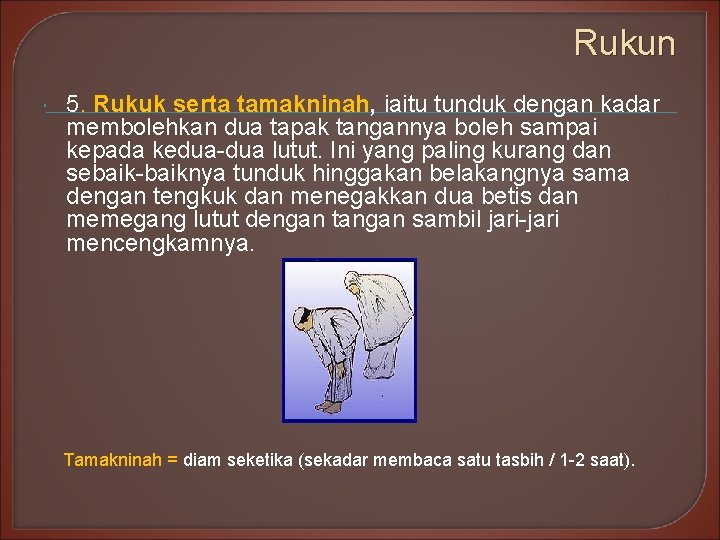 Rukun

5. Rukuk serta tamakninah, iaitu tunduk dengan kadar membolehkan dua tapak tangannya boleh sampai kepada kedua-dua lutut. Ini yang paling kurang dan sebaik-baiknya tunduk hinggakan belakangnya sama dengan tengkuk dan menegakkan dua betis dan memegang lutut dengan tangan sambil jari-jari mencengkamnya.

Tamakninah = diam seketika (sekadar membaca satu tasbih / 1-2 saat).